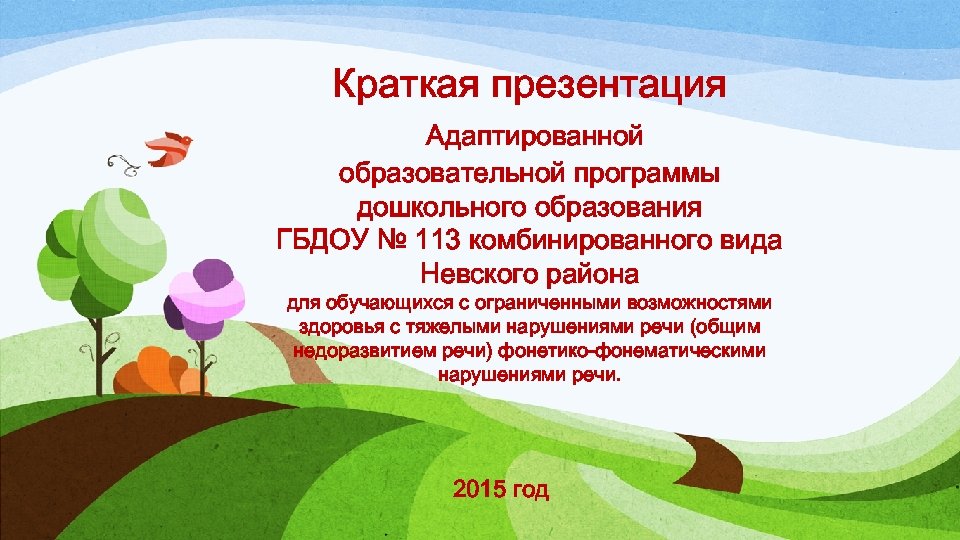 Краткая презентация

Адаптированной образовательной программы дошкольного образования ГБДОУ № 113 комбинированного вида Невского района

для обучающихся с ограниченными возможностями здоровья с тяжелыми нарушениями речи (общим недоразвитием речи) фонетико-фонематическими нарушениями речи.

2015 год